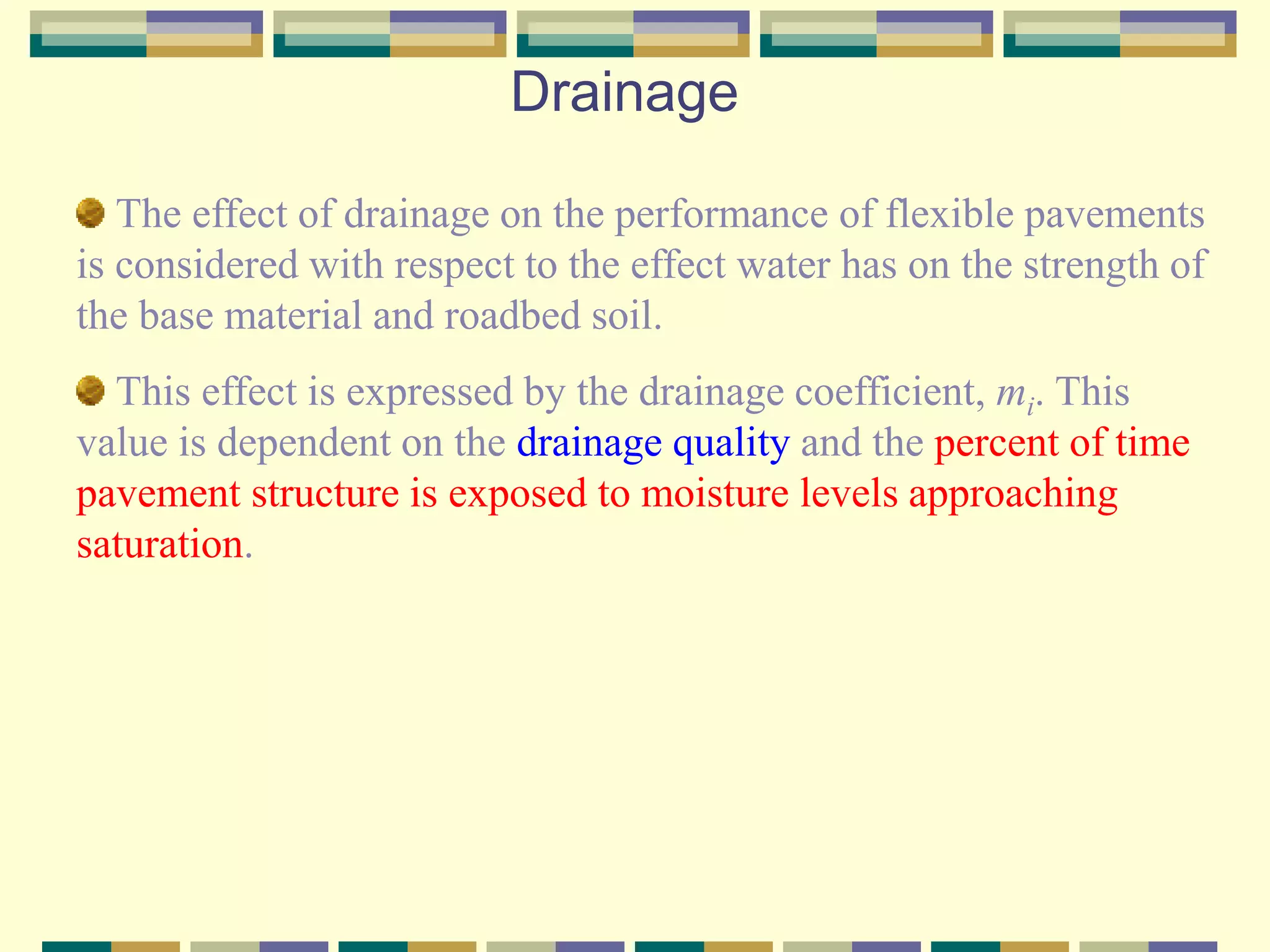 Drainage

The effect of drainage on the performance of flexible pavements is considered with respect to the effect water has on the strength of the base material and roadbed soil.

This effect is expressed by the drainage coefficient, $m_i$. This value is dependent on the drainage quality and the percent of time pavement structure is exposed to moisture levels approaching saturation.